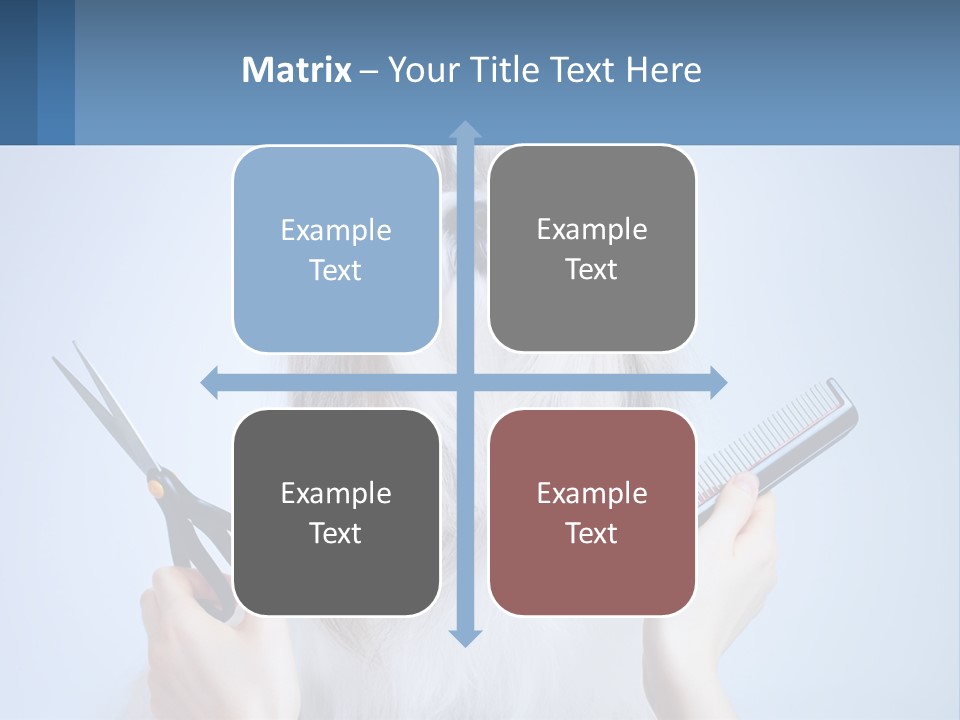 Matrix – Your Title Text Here

Example Text

Example Text

Example Text

Example Text